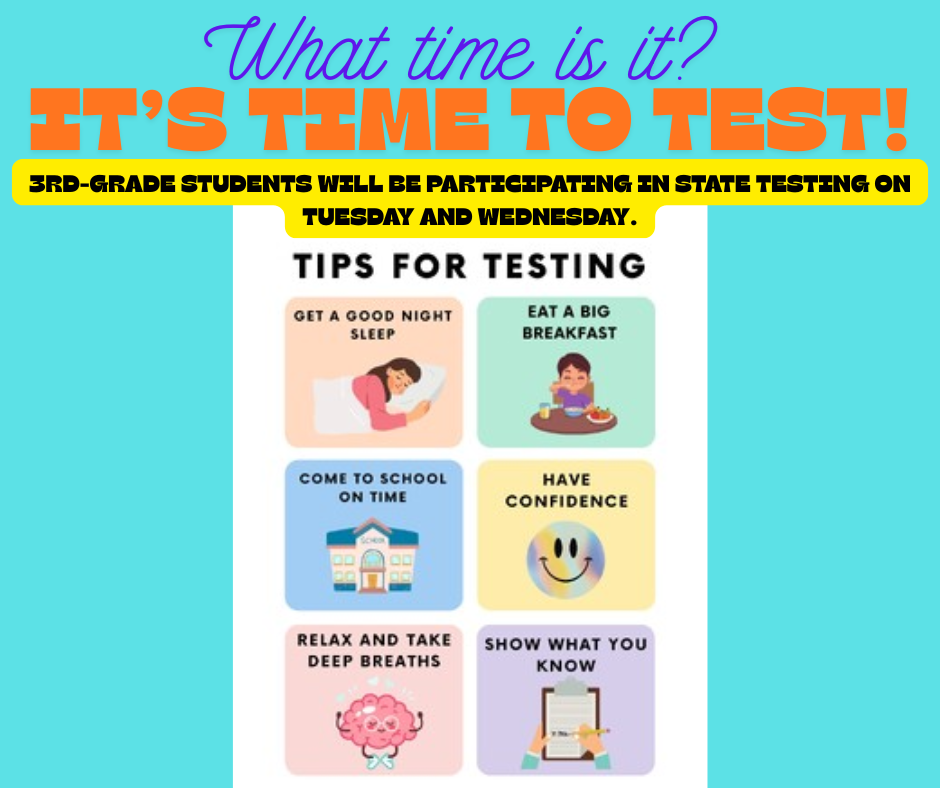 What time is it?
IT'S TIME TO TEST!
3RD-GRADE STUDENTS WILL BE PARTICIPATING IN STATE TESTING ON TUESDAY AND WEDNESDAY.

TIPS FOR TESTING

GET A GOOD NIGHT SLEEP

EAT A BIG BREAKFAST

COME TO SCHOOL ON TIME

SCHOOL

HAVE CONFIDENCE

RELAX AND TAKE DEEP BREATHS

SHOW WHAT YOU KNOW